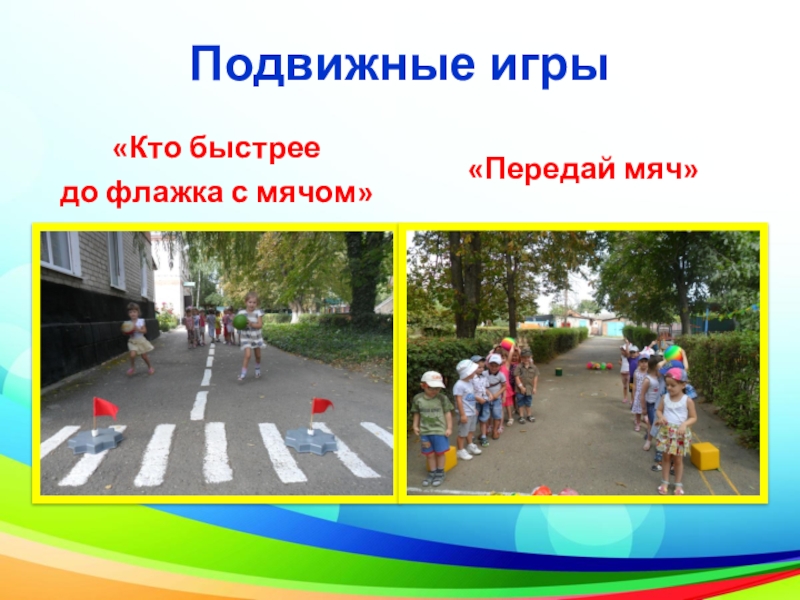 Подвижные игры

«Кто быстрее до флажка с мячом»

«Передай мяч»